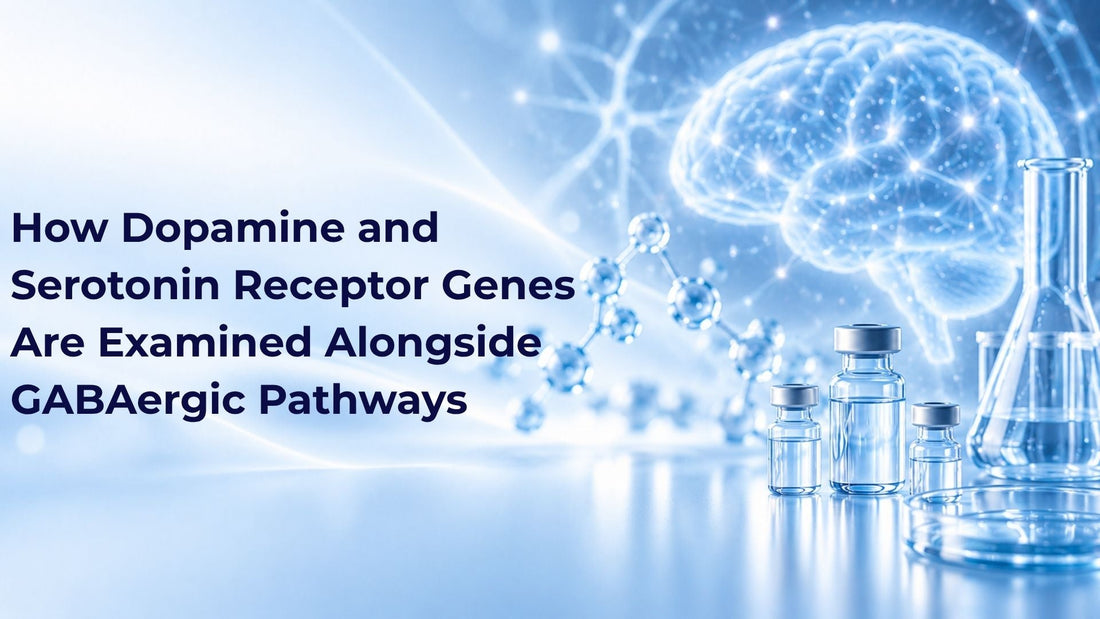 How Dopamine and Serotonin Receptor Genes Are Examined Alongside GABAergic Pathways